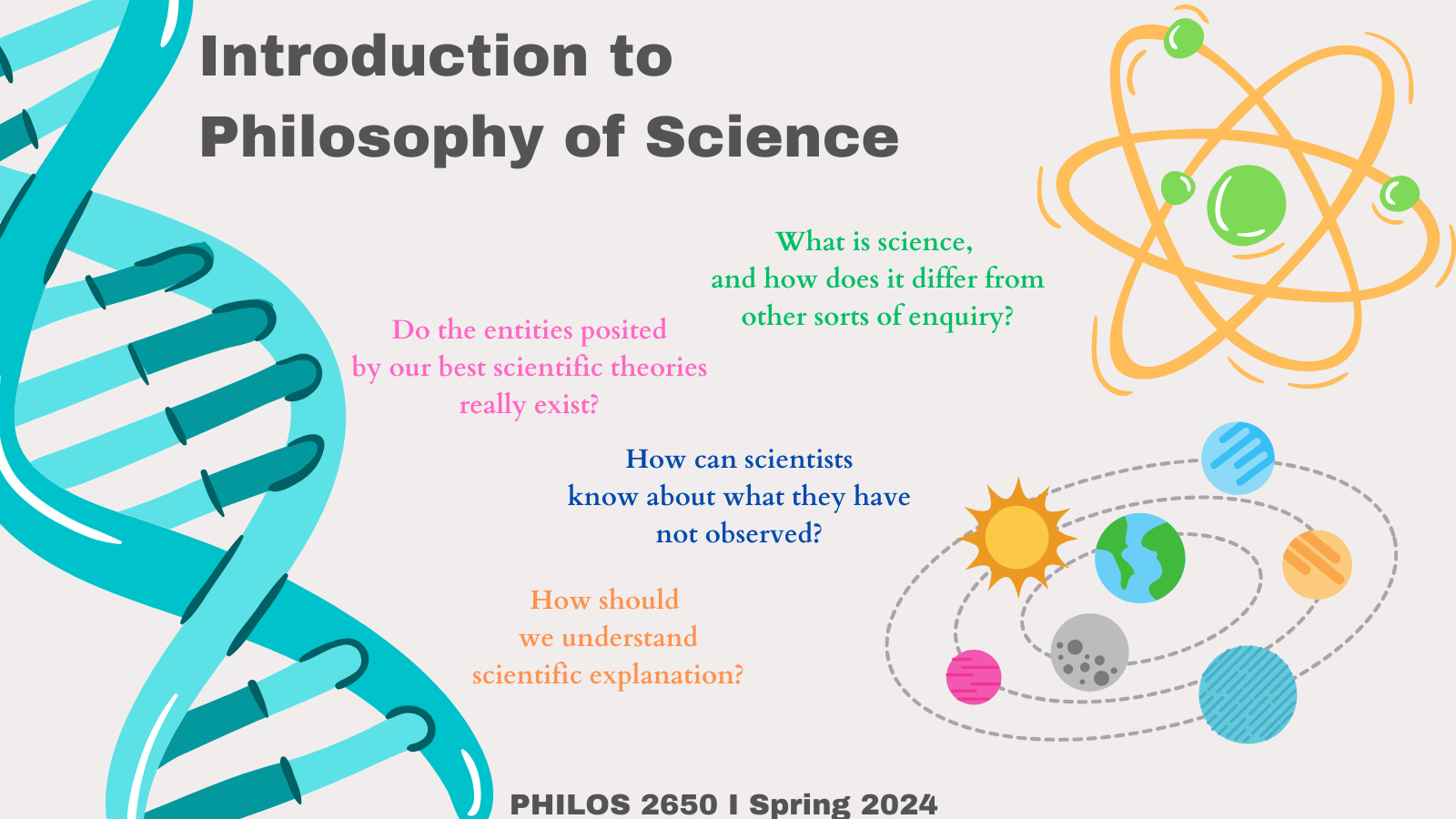 Introduction to Philosophy of Science

What is science, and how does it differ from other sorts of enquiry?

Do the entities posited by our best scientific theories really exist?

How can scientists know about what they have not observed?

How should we understand scientific explanation?

PHILOS 2650 I Spring 2024